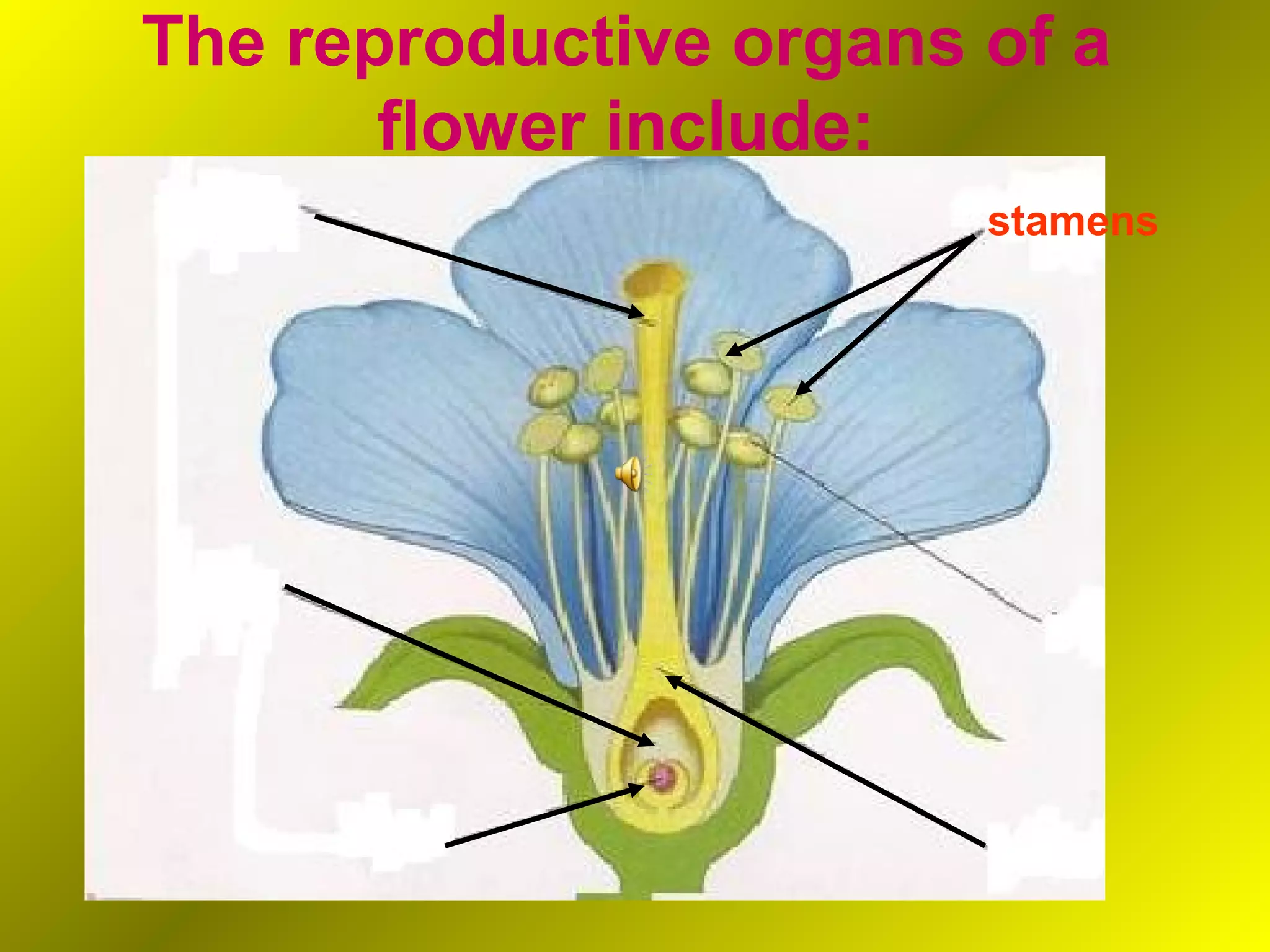 The reproductive organs of a flower include:

stamens